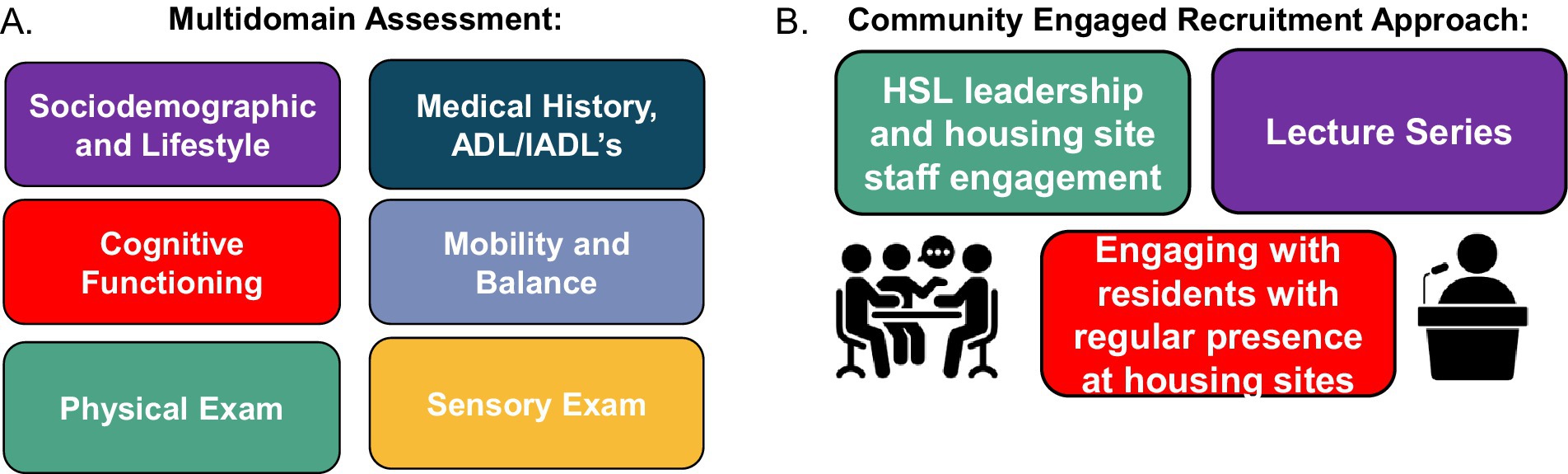 A. Multidomain Assessment:

Sociodemographic and Lifestyle

Medical History, ADL/IADL's

Cognitive Functioning

Mobility and Balance

Physical Exam

Sensory Exam

B. Community Engaged Recruitment Approach:

HSL leadership and housing site staff engagement

Lecture Series

Engaging with residents with regular presence at housing sites